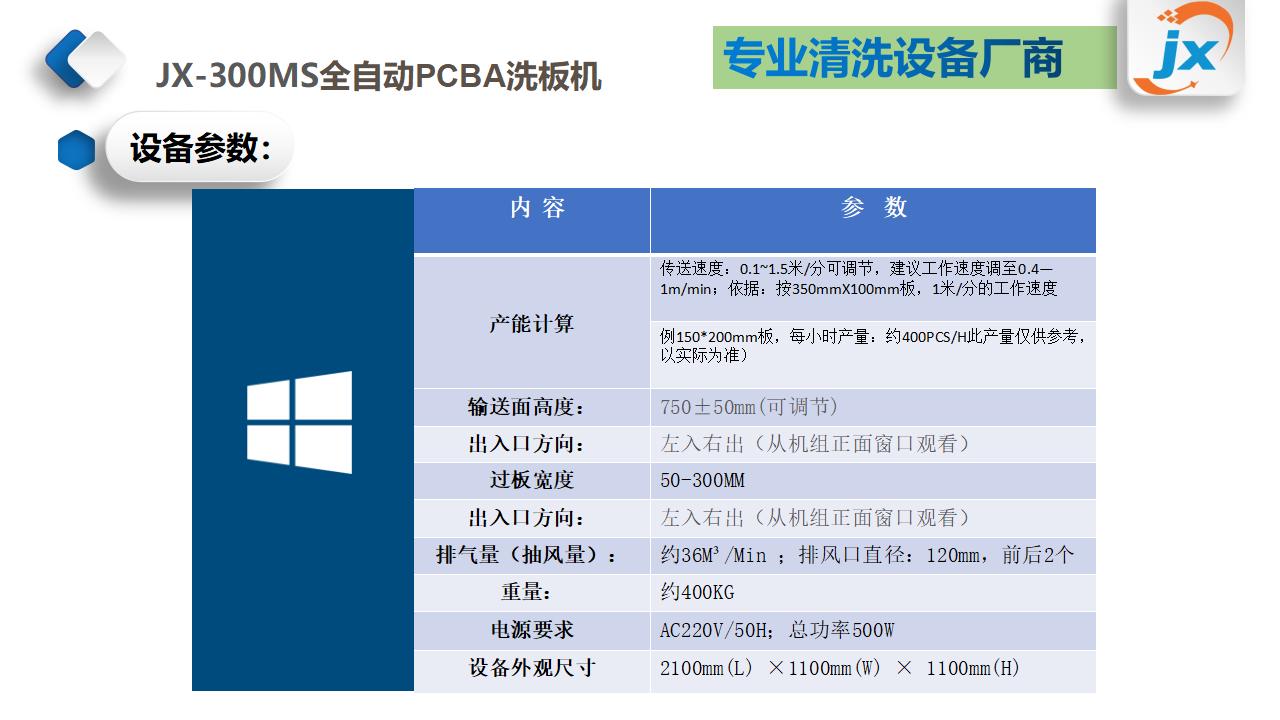 JX-300MS全自动PCBA洗板机

专业清洗设备厂商

jx

设备参数：

| 内 容 | 参 数 |
|---|---|
| 产能计算 | 传送速度：0.1~1.5米/分可调节，建议工作速度调至0.4—1m/min；依据：按350mmX100mm板，1米/分的工作速度 |
| | 例150*200mm板，每小时产量：约400PCS/H此产量仅供参考，以实际为准） |
| 输送面高度： | 750±50mm(可调节) |
| 出入口方向： | 左入右出（从机组正面窗口观看） |
| 过板宽度 | 50-300MM |
| 出入口方向： | 左入右出（从机组正面窗口观看） |
| 排气量（抽风量）： | 约36M³/Min ；排风口直径：120mm，前后2个 |
| 重量： | 约400KG |
| 电源要求 | AC220V/50H；总功率500W |
| 设备外观尺寸 | 2100mm(L) ×1100mm(W) × 1100mm(H) |